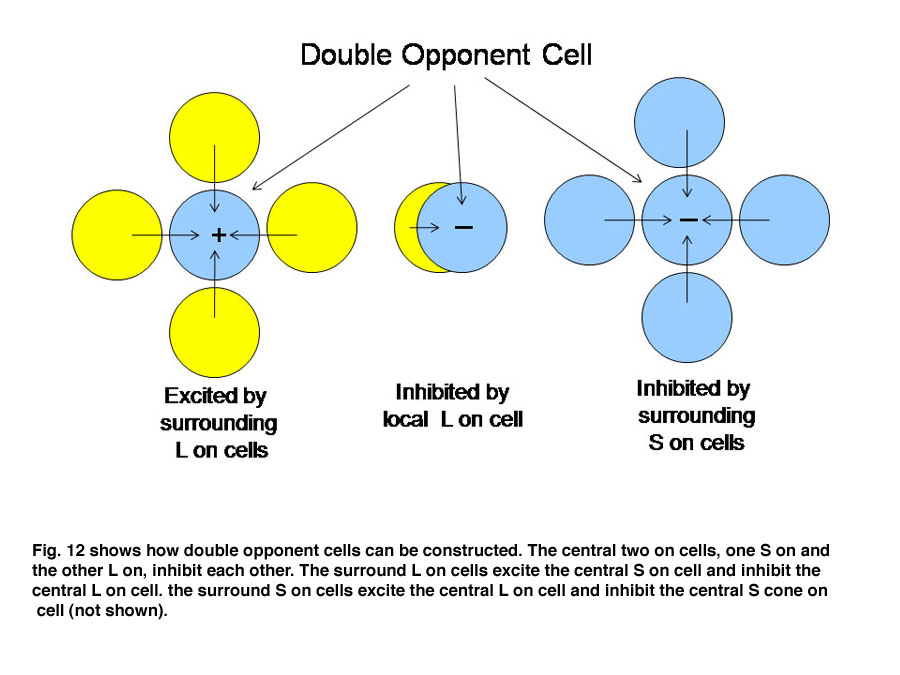 Double Opponent Cell

+

−

−

Excited by surrounding L on cells

Inhibited by local L on cell

Inhibited by surrounding S on cells

Fig. 12 shows how double opponent cells can be constructed. The central two on cells, one S on and the other L on, inhibit each other. The surround L on cells excite the central S on cell and inhibit the central L on cell. the surround S on cells excite the central L on cell and inhibit the central S cone on cell (not shown).